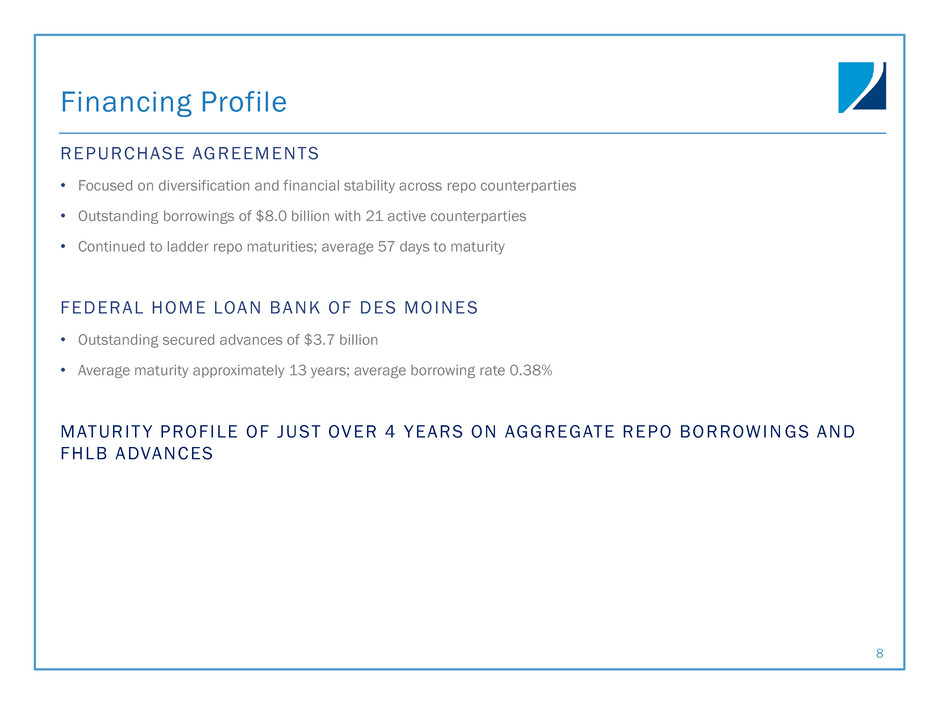 Financing Profile

REPURCHASE AGREEMENTS

• Focused on diversification and financial stability across repo counterparties

• Outstanding borrowings of \$8.0 billion with 21 active counterparties

• Continued to ladder repo maturities; average 57 days to maturity

FEDERAL HOME LOAN BANK OF DES MOINES

• Outstanding secured advances of \$3.7 billion

• Average maturity approximately 13 years; average borrowing rate 0.38%

MATURITY PROFILE OF JUST OVER 4 YEARS ON AGGREGATE REPO BORROWINGS AND FHLB ADVANCES

8